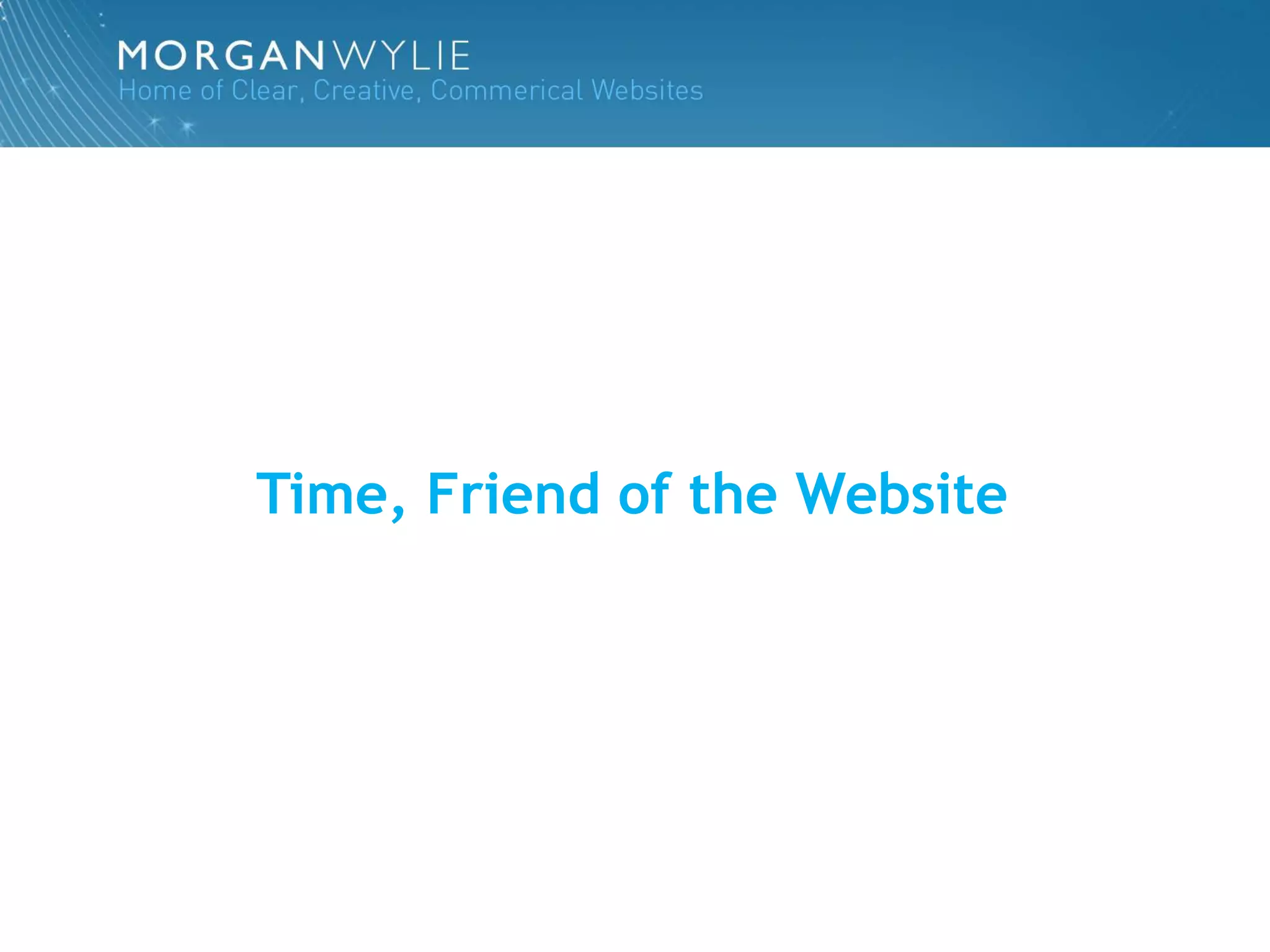 MORGANWYLIE
Home of Clear, Creative, Commerical Websites

Time, Friend of the Website